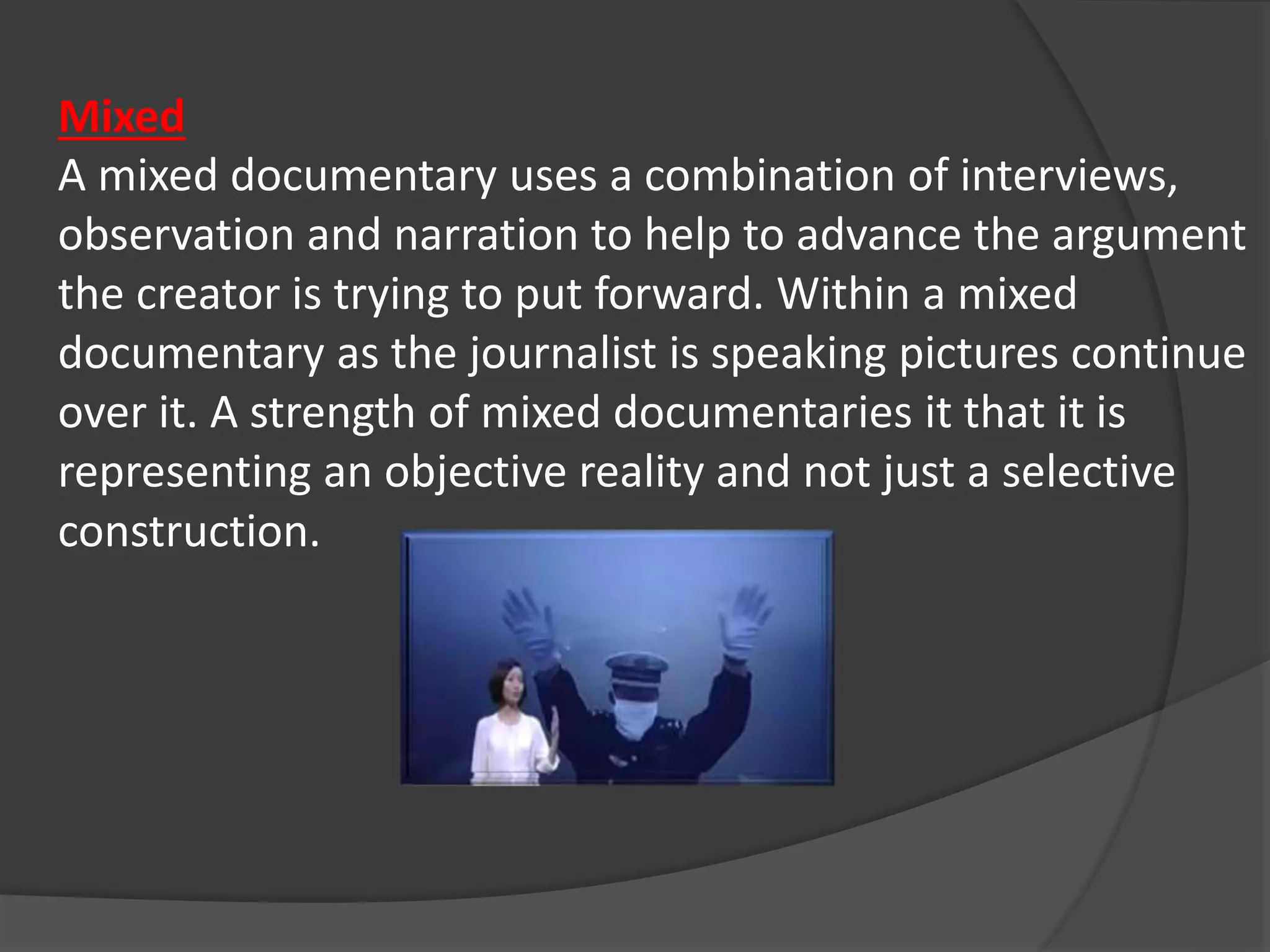 Mixed
A mixed documentary uses a combination of interviews, observation and narration to help to advance the argument the creator is trying to put forward. Within a mixed documentary as the journalist is speaking pictures continue over it. A strength of mixed documentaries it that it is representing an objective reality and not just a selective construction.